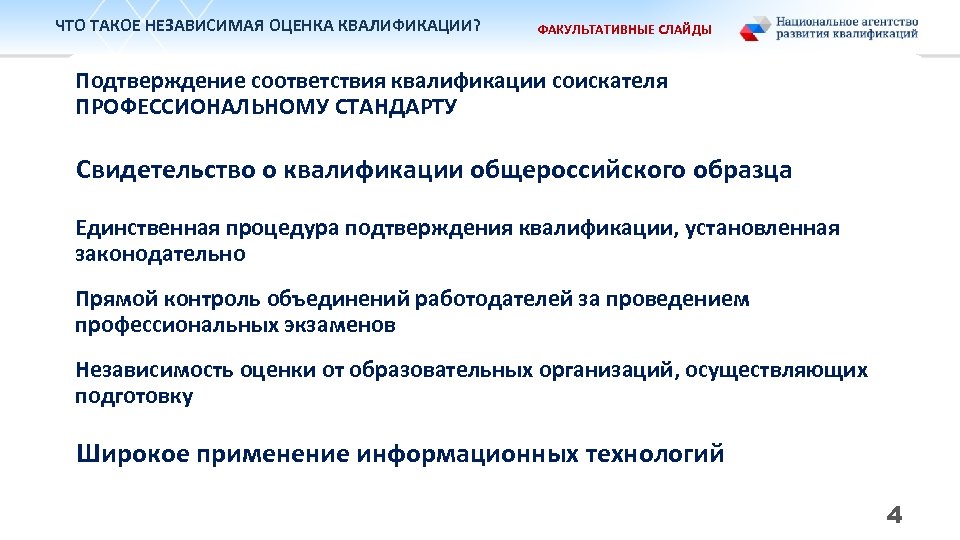 ЧТО ТАКОЕ НЕЗАВИСИМАЯ ОЦЕНКА КВАЛИФИКАЦИИ?

ФАКУЛЬТАТИВНЫЕ СЛАЙДЫ

Национальное агентство развития квалификаций

Подтверждение соответствия квалификации соискателя ПРОФЕССИОНАЛЬНОМУ СТАНДАРТУ

Свидетельство о квалификации общероссийского образца

Единственная процедура подтверждения квалификации, установленная законодательно

Прямой контроль объединений работодателей за проведением профессиональных экзаменов

Независимость оценки от образовательных организаций, осуществляющих подготовку

Широкое применение информационных технологий

4